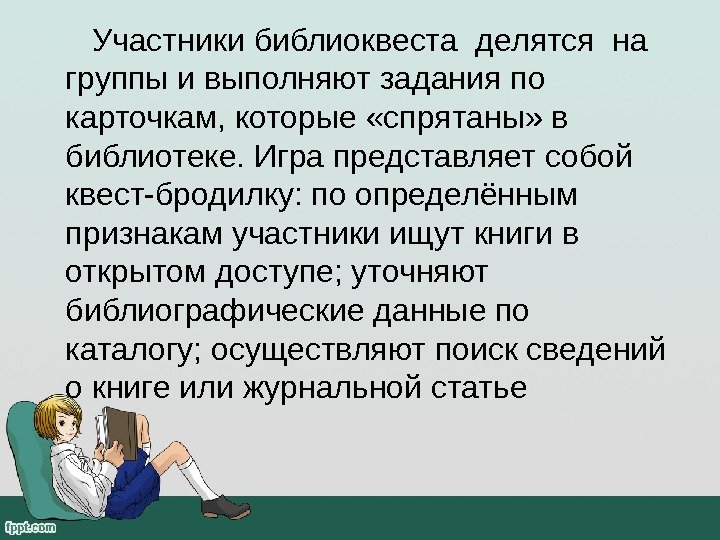 Участники библиоквеста делятся на группы и выполняют задания по карточкам, которые «спрятаны» в библиотеке. Игра представляет собой квест-бродилку: по определённым признакам участники ищут книги в открытом доступе; уточняют библиографические данные по каталогу; осуществляют поиск сведений о книге или журнальной статье

fppt.com